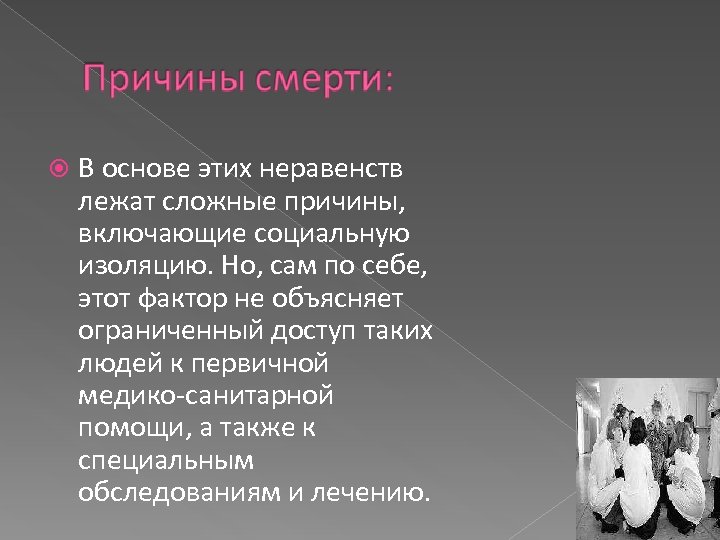 Причины смерти:

В основе этих неравенств лежат сложные причины, включающие социальную изоляцию. Но, сам по себе, этот фактор не объясняет ограниченный доступ таких людей к первичной медико-санитарной помощи, а также к специальным обследованиям и лечению.